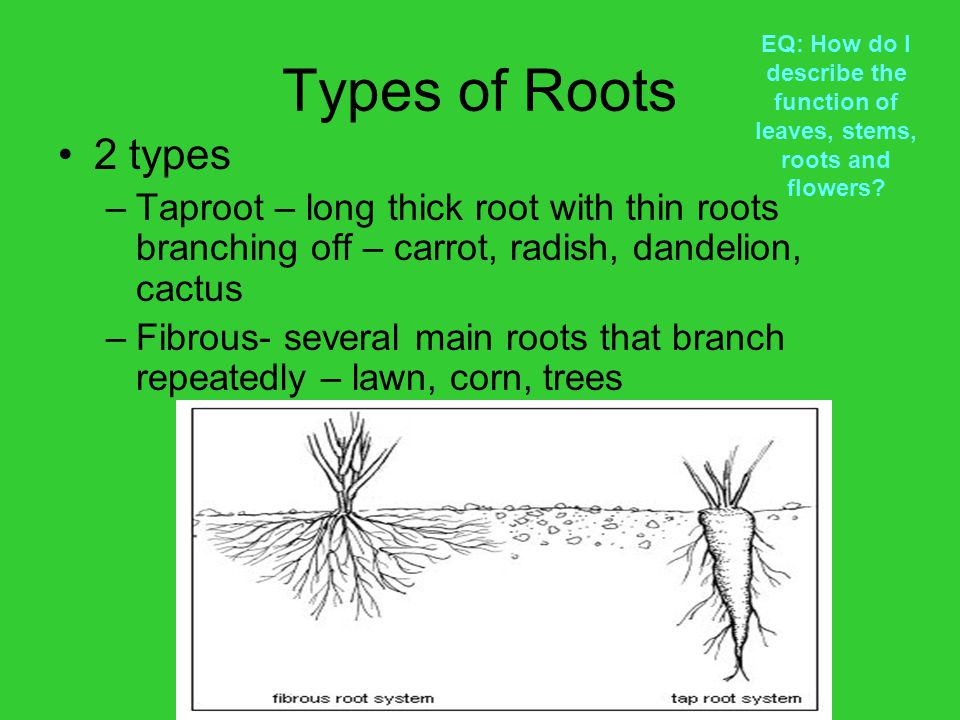 Types of Roots

EQ: How do I describe the function of leaves, stems, roots and flowers?

• 2 types
– Taproot – long thick root with thin roots branching off – carrot, radish, dandelion, cactus
– Fibrous- several main roots that branch repeatedly – lawn, corn, trees

fibrous root system

tap root system